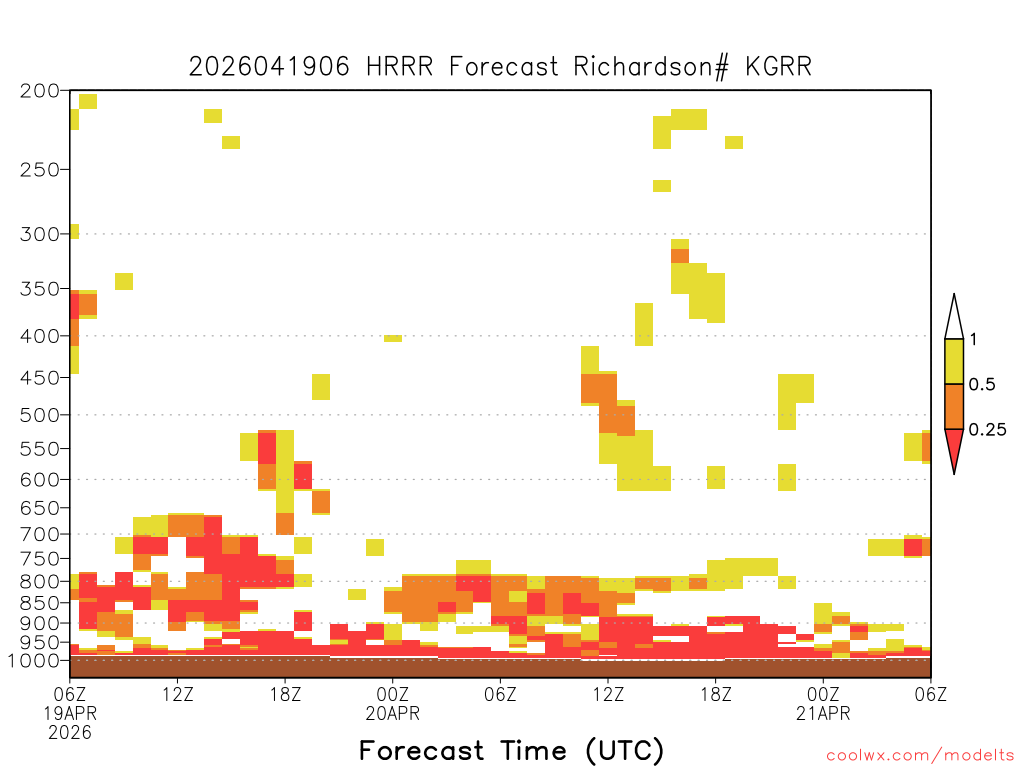 2026041906 HRRR Forecast Richardson# KGRR

200
250
300
350
400
450
500
550
600
650
700
750
800
850
900
950
1000

1
0.5
0.25

06Z 19APR 2026
12Z
18Z
00Z 20APR
06Z
12Z
18Z
00Z 21APR
06Z

Forecast Time (UTC)

coolwx.com/modelts